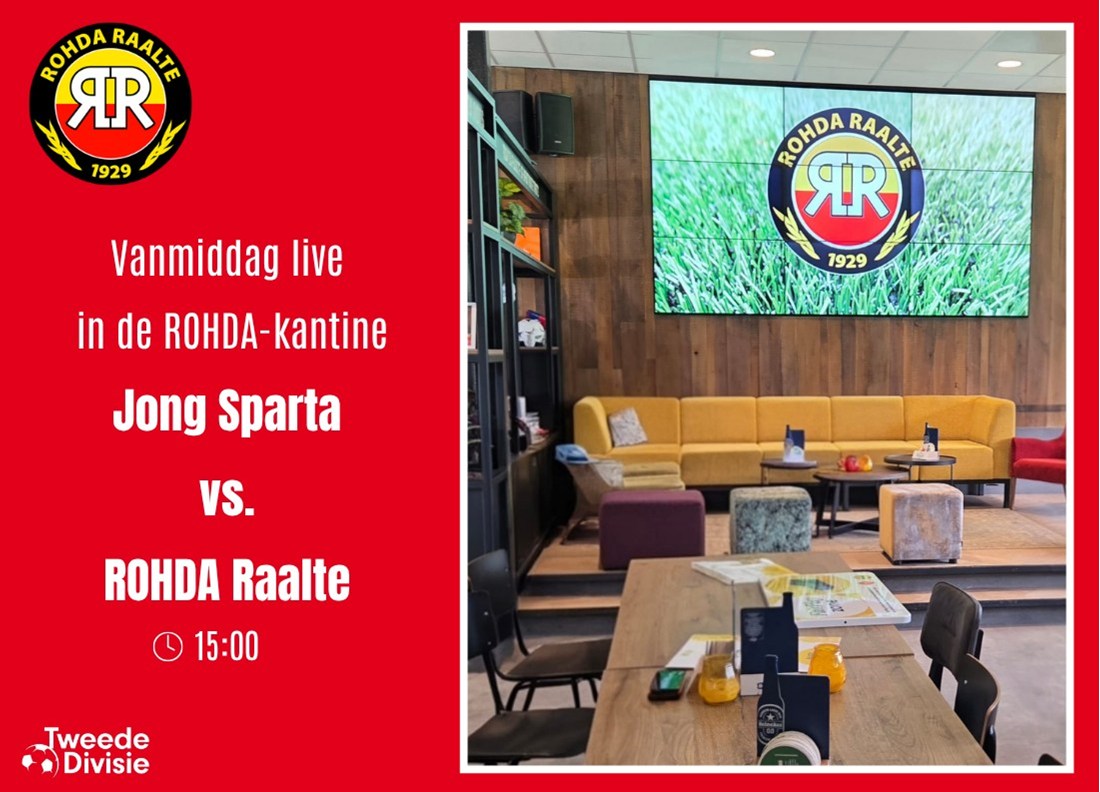 ROHDA RAALTE
RR
1929

Vanmiddag live
in de ROHDA-kantine

Jong Sparta
vs.
ROHDA Raalte

15:00

Tweede Divisie

ROHDA RAALTE
RR
1929